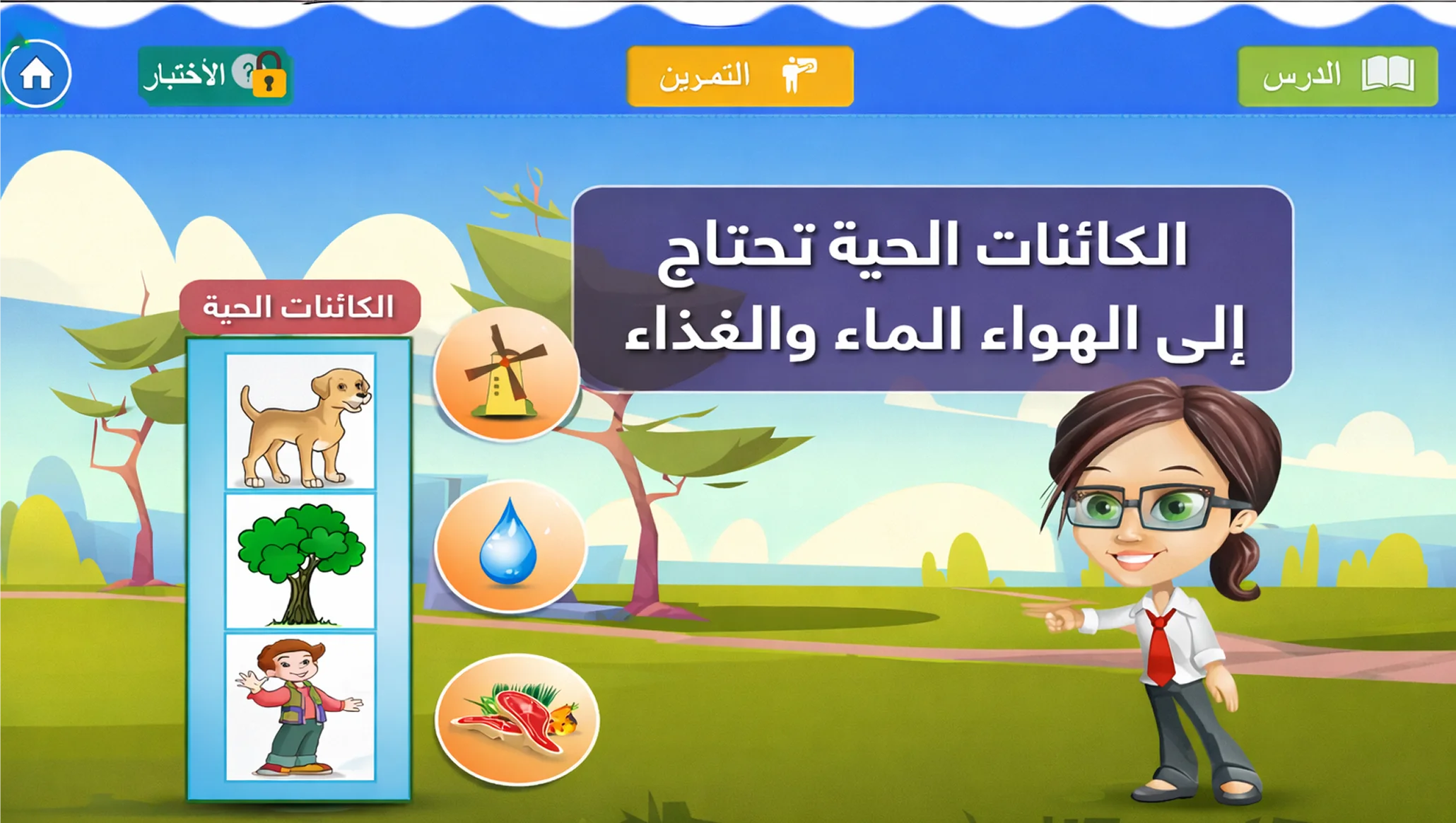 الدرس

التمرين

الأختبار

الكائنات الحية تحتاج إلى الهواء الماء والغذاء

الكائنات الحية